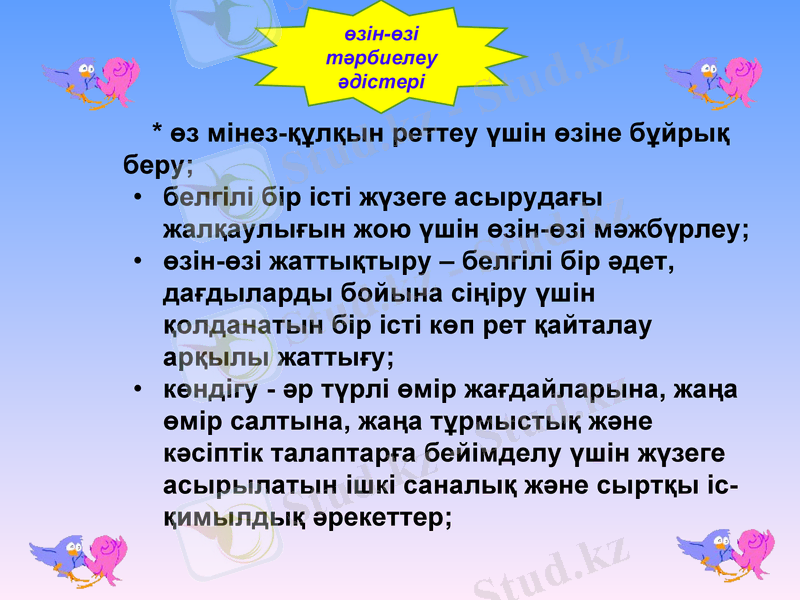 өзін-өзі тәрбиелеу әдістері

* өз мінез-құлқын реттеу үшін өзіне бұйрық беру;

• белгілі бір істі жүзеге асырудағы жалқаулығын жою үшін өзін-өзі мәжбүрлеу;
• өзін-өзі жаттықтыру – белгілі бір әдет, дағдыларды бойына сіңіру үшін қолданатын бір істі көп рет қайталау арқылы жаттығу;
• көндігу - әр түрлі өмір жағдайларына, жаңа өмір салтына, жаңа тұрмыстық және кәсіптік талаптарға бейімделу үшін жүзеге асырылатын ішкі саналық және сыртқы іс-қимылдық әрекеттер;

Stud.kz